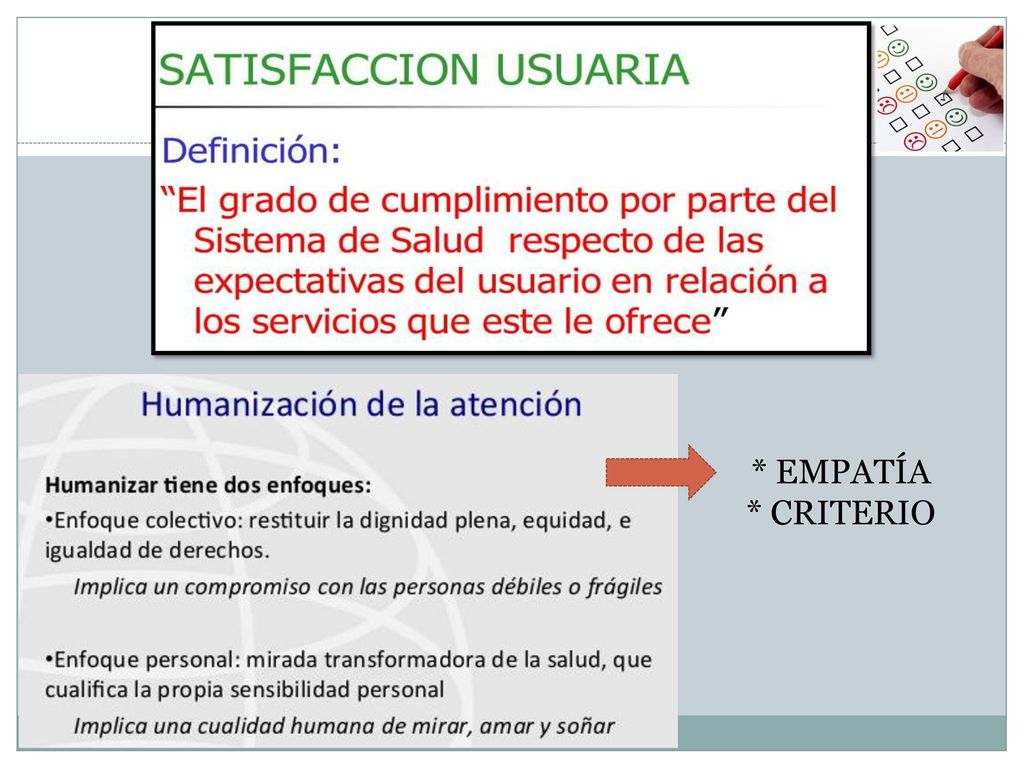 SATISFACCION USUARIA

Definición:

“El grado de cumplimiento por parte del Sistema de Salud respecto de las expectativas del usuario en relación a los servicios que este le ofrece”

Humanización de la atención

Humanizar tiene dos enfoques:

•Enfoque colectivo: restituir la dignidad plena, equidad, e igualdad de derechos.

Implica un compromiso con las personas débiles o frágiles

•Enfoque personal: mirada transformadora de la salud, que cualifica la propia sensibilidad personal

Implica una cualidad humana de mirar, amar y soñar

* EMPATÍA
* CRITERIO